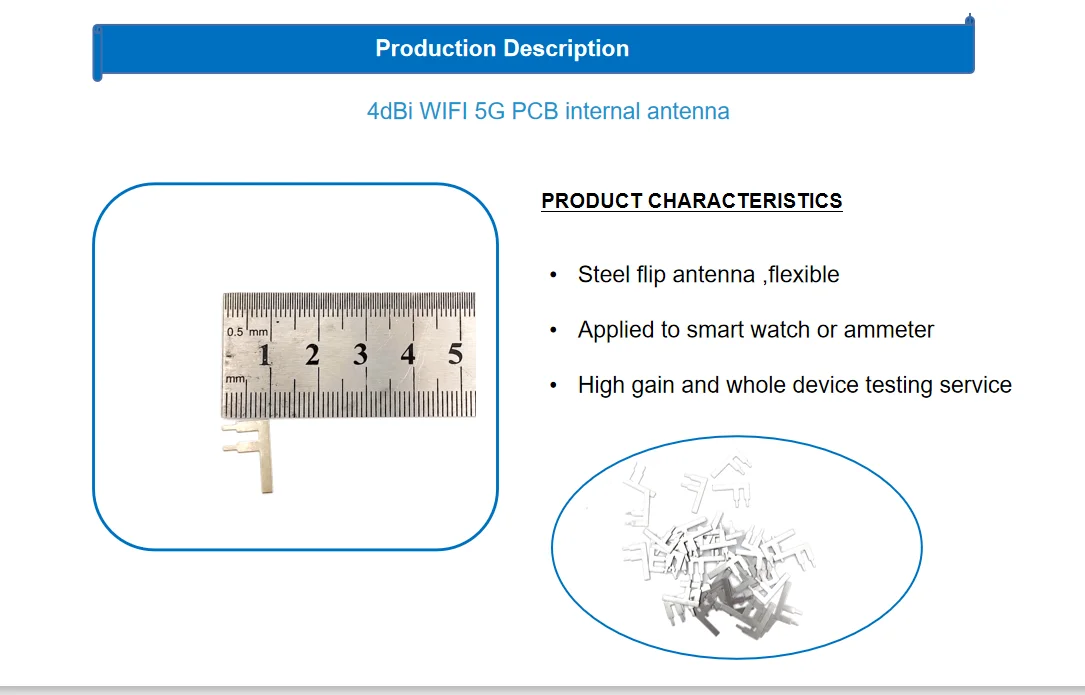 Production Description

4dBi WIFI 5G PCB internal antenna

0.5 mm
1 2 3 4 5
mm

PRODUCT CHARACTERISTICS

• Steel flip antenna ,flexible

• Applied to smart watch or ammeter

• High gain and whole device testing service